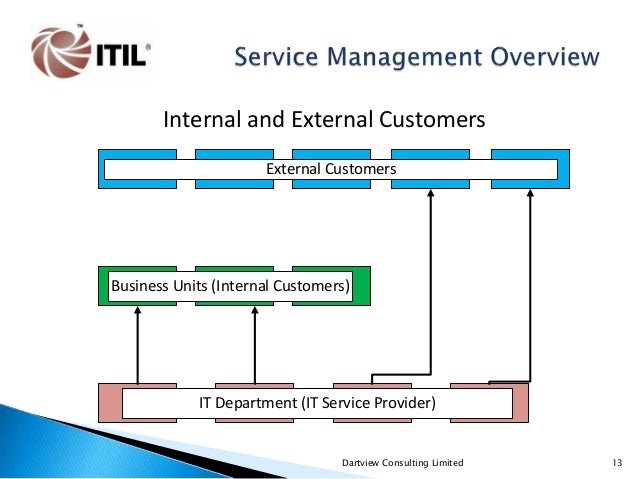 ITIL®

Service Management Overview

Internal and External Customers

External Customers

Business Units (Internal Customers)

IT Department (IT Service Provider)

Dartview Consulting Limited

13